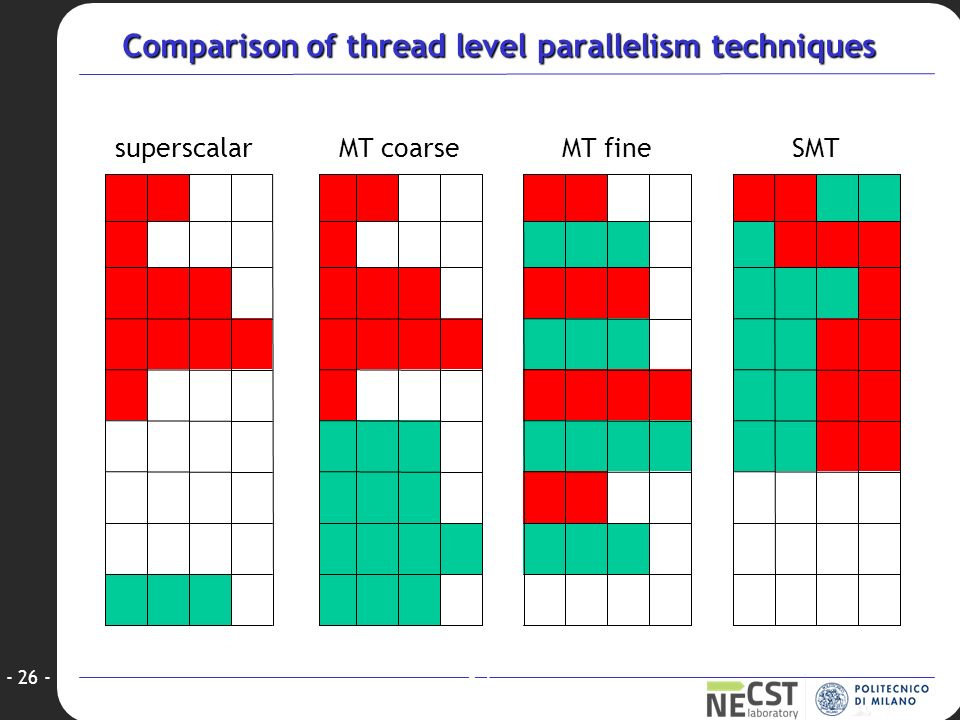 Comparison of thread level parallelism techniques

superscalar

MT coarse

MT fine

SMT

- 26 -

NECST laboratory

POLITECNICO DI MILANO